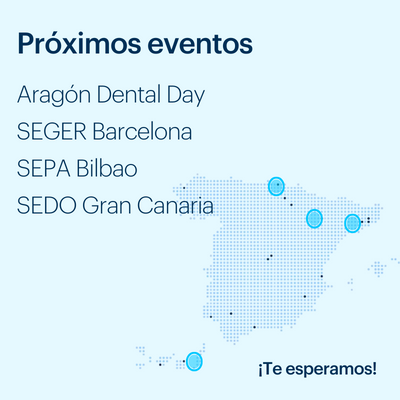 Próximos eventos

Aragón Dental Day

SEGER Barcelona

SEPA Bilbao

SEDO Gran Canaria

¡Te esperamos!